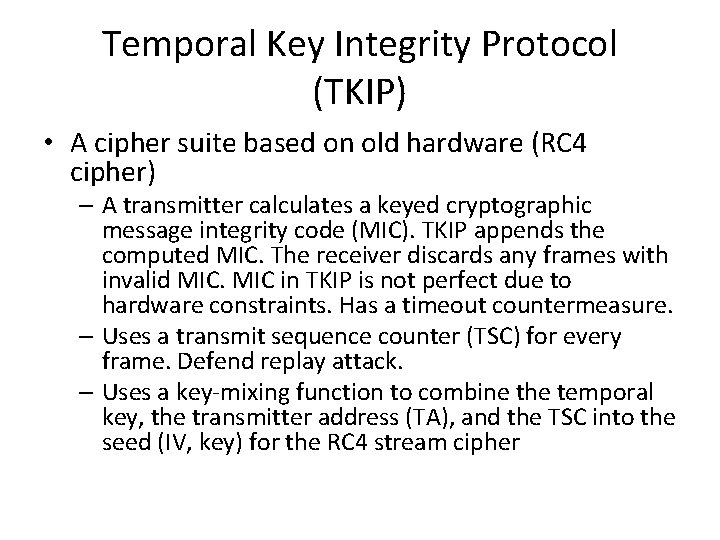 Temporal Key Integrity Protocol (TKIP)

• A cipher suite based on old hardware (RC4 cipher)
– A transmitter calculates a keyed cryptographic message integrity code (MIC). TKIP appends the computed MIC. The receiver discards any frames with invalid MIC. MIC in TKIP is not perfect due to hardware constraints. Has a timeout countermeasure.
– Uses a transmit sequence counter (TSC) for every frame. Defend replay attack.
– Uses a key-mixing function to combine the temporal key, the transmitter address (TA), and the TSC into the seed (IV, key) for the RC4 stream cipher